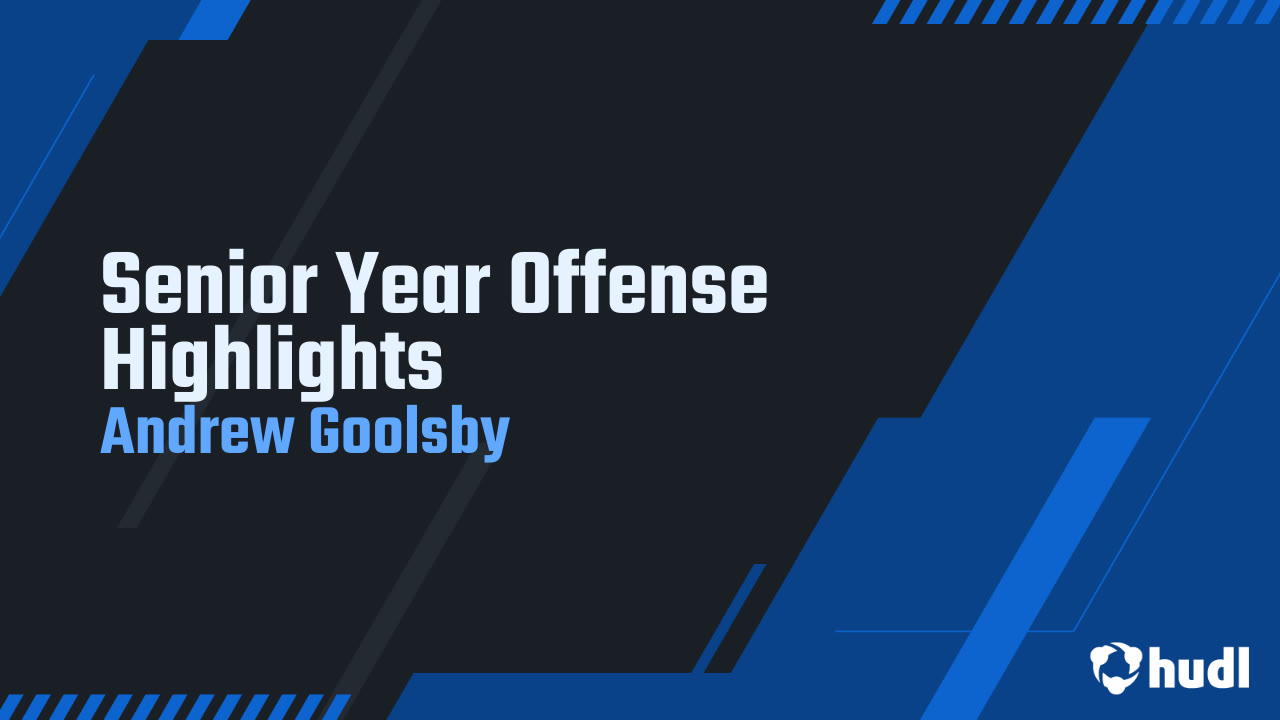 Senior Year Offense Highlights
Andrew Goolsby

hudl